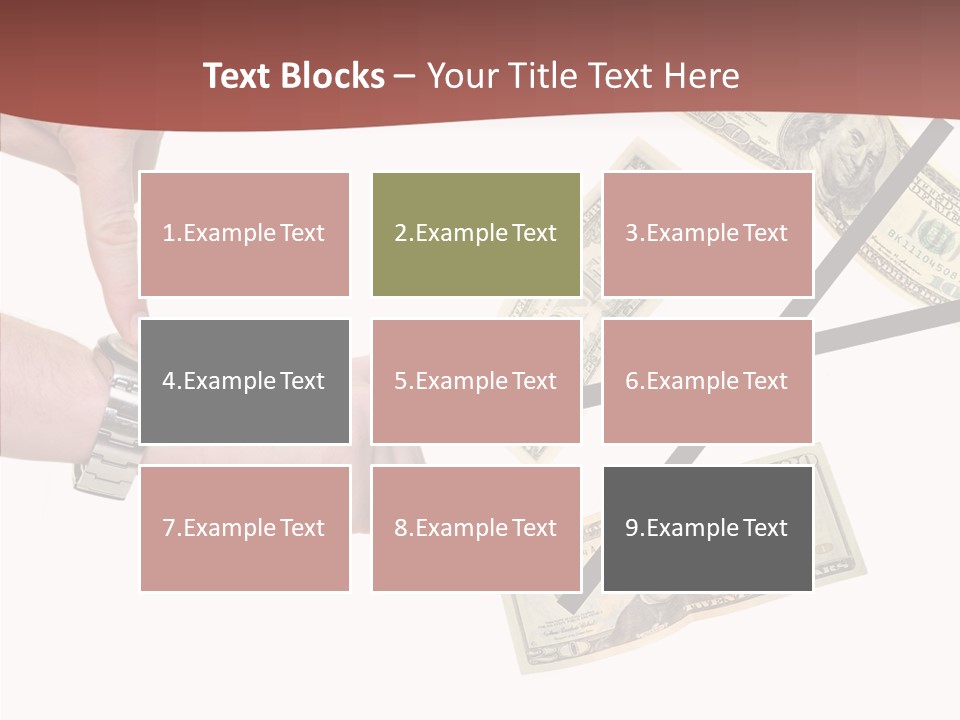 Text Blocks – Your Title Text Here

1.Example Text

2.Example Text

3.Example Text

4.Example Text

5.Example Text

6.Example Text

7.Example Text

8.Example Text

9.Example Text